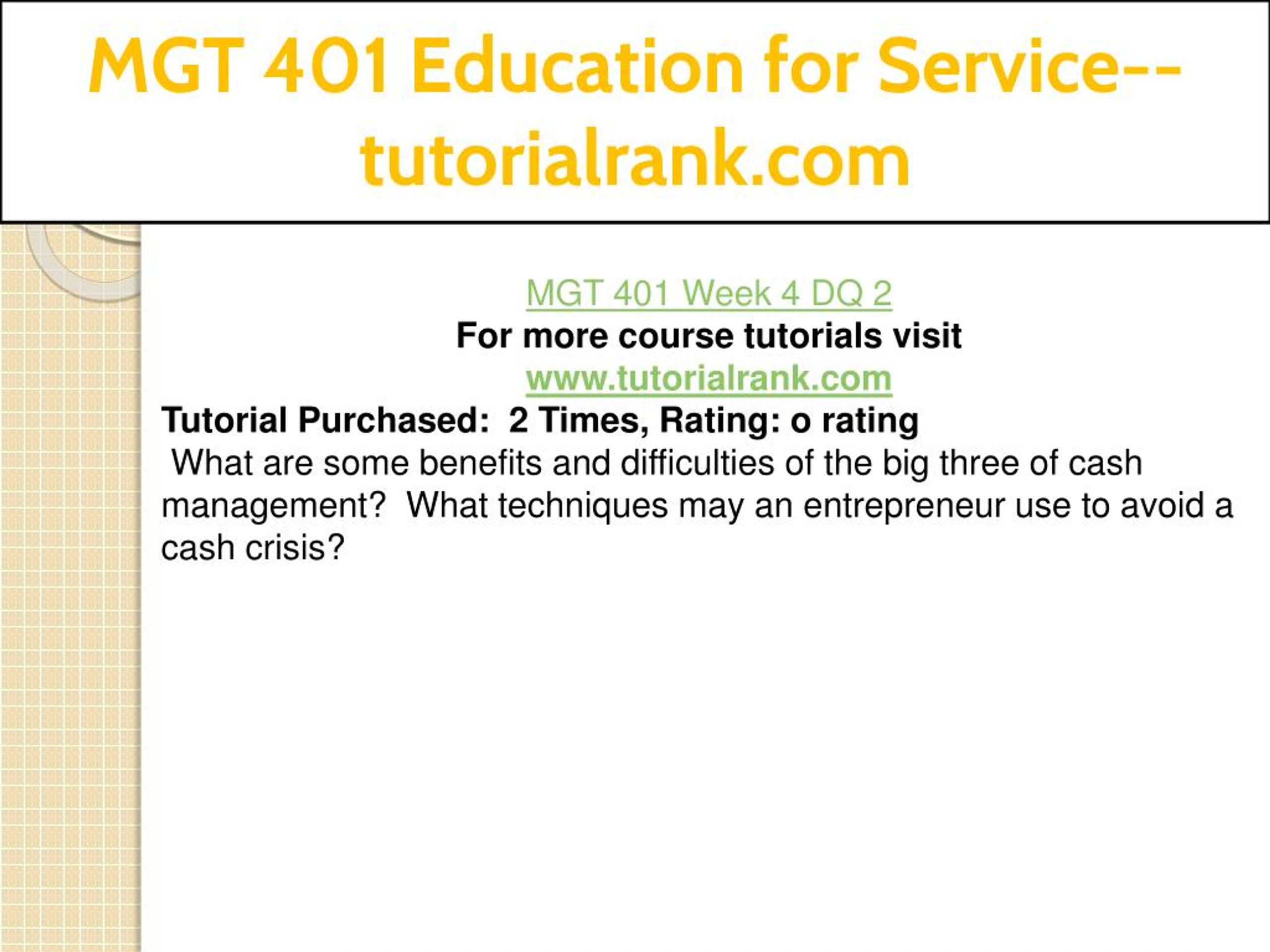 MGT 401 Education for Service--tutorialrank.com

MGT 401 Week 4 DQ 2
For more course tutorials visit
www.tutorialrank.com
Tutorial Purchased: 2 Times, Rating: o rating
What are some benefits and difficulties of the big three of cash management? What techniques may an entrepreneur use to avoid a cash crisis?